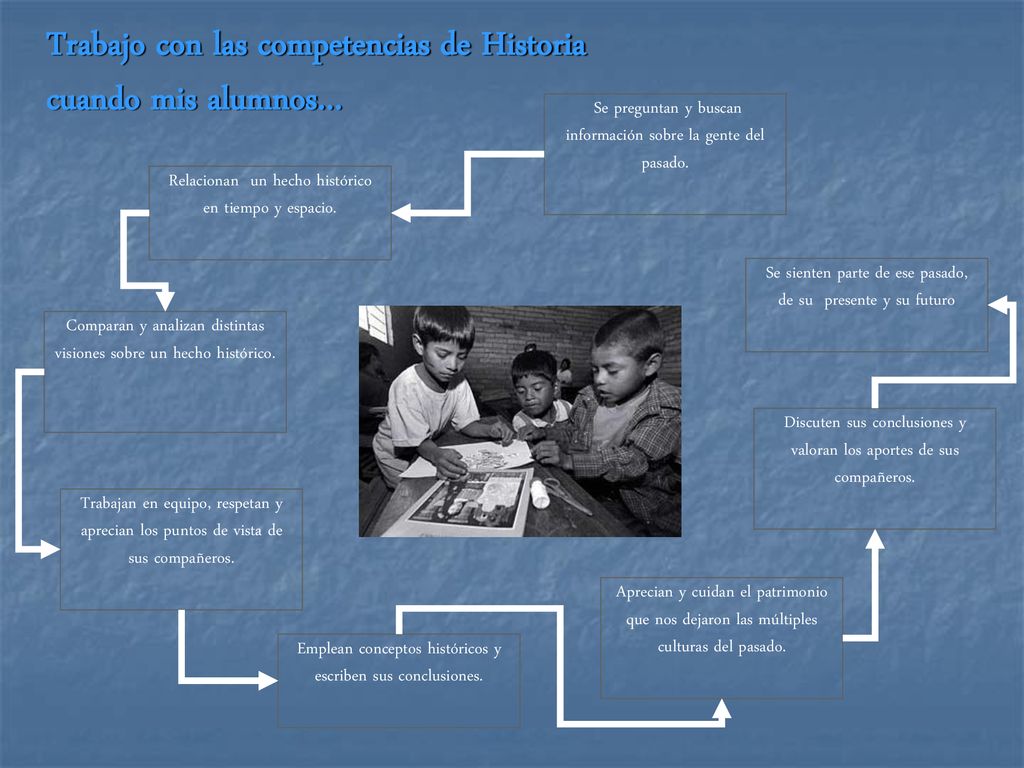 Trabajo con las competencias de Historia cuando mis alumnos...

Se preguntan y buscan información sobre la gente del pasado.

Relacionan un hecho histórico en tiempo y espacio.

Comparan y analizan distintas visiones sobre un hecho histórico.

Trabajan en equipo, respetan y aprecian los puntos de vista de sus compañeros.

Emplean conceptos históricos y escriben sus conclusiones.

Aprecian y cuidan el patrimonio que nos dejaron las múltiples culturas del pasado.

Discuten sus conclusiones y valoran los aportes de sus compañeros.

Se sienten parte de ese pasado, de su presente y su futuro